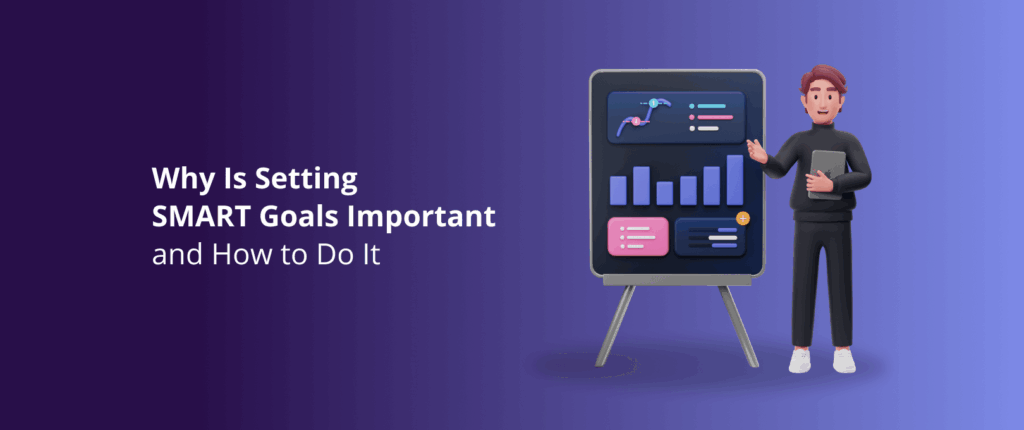 Why Is Setting
SMART Goals Important
and How to Do It